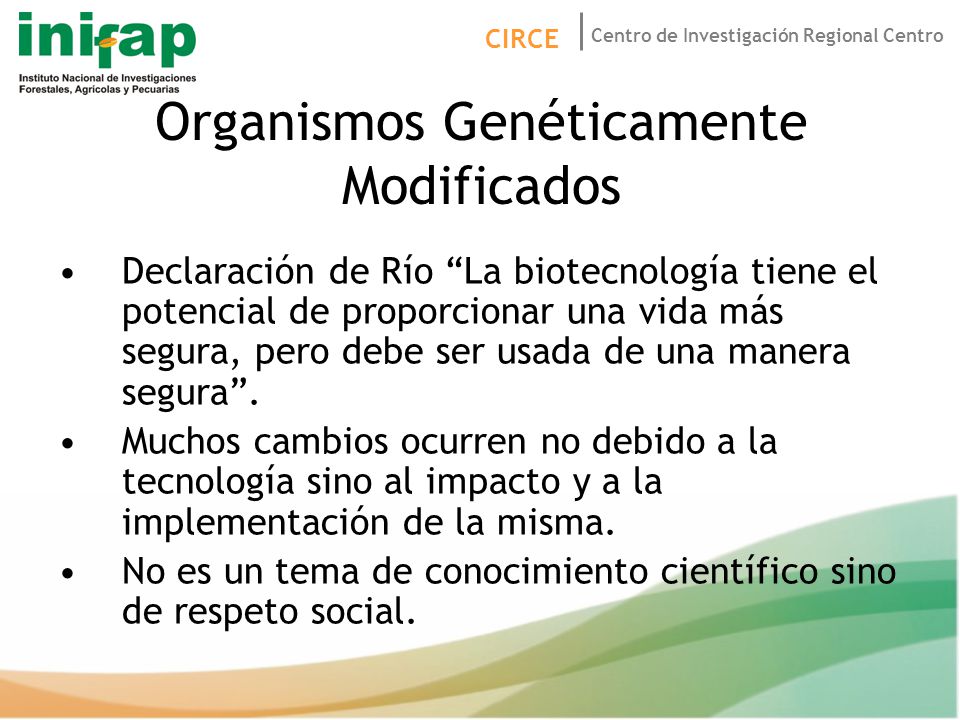 inifap
Instituto Nacional de Investigaciones Forestales, Agrícolas y Pecuarias

CIRCE | Centro de Investigación Regional Centro

Organismos Genéticamente Modificados

• Declaración de Río “La biotecnología tiene el potencial de proporcionar una vida más segura, pero debe ser usada de una manera segura”.
• Muchos cambios ocurren no debido a la tecnología sino al impacto y a la implementación de la misma.
• No es un tema de conocimiento científico sino de respeto social.